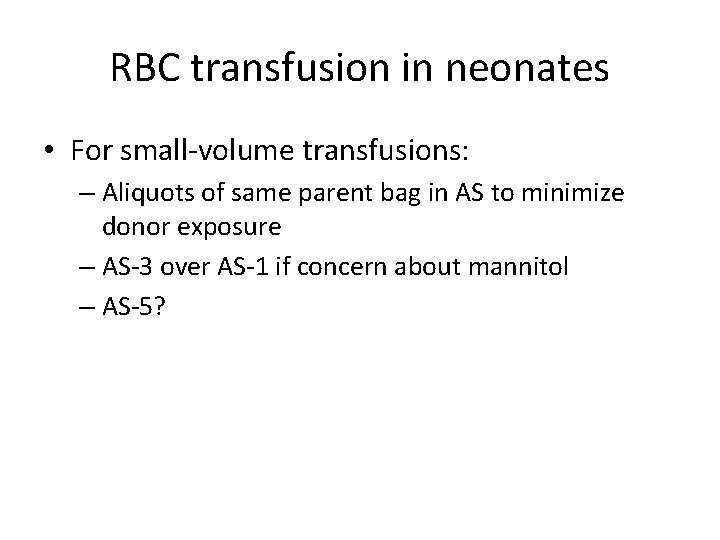 RBC transfusion in neonates

• For small-volume transfusions:
– Aliquots of same parent bag in AS to minimize donor exposure
– AS-3 over AS-1 if concern about mannitol
– AS-5?